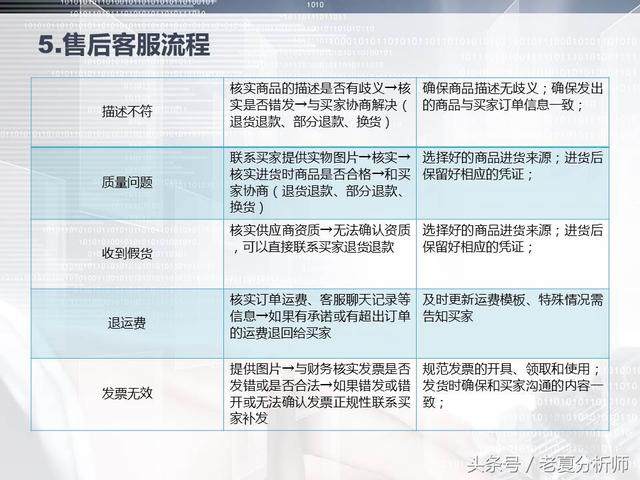 5.售后客服流程

| 描述不符 | 核实商品的描述是否有歧义→核实是否错发→与买家协商解决（退货退款、部分退款、换货） | 确保商品描述无歧义；确保发出的商品与买家订单信息一致； |
|---|---|---|
| 质量问题 | 联系买家提供实物图片→核实→核实进货时商品是否合格→和买家协商（退货退款、部分退款、换货） | 选择好的商品进货来源；进货后保留好相应的凭证； |
| 收到假货 | 核实供应商资质→无法确认资质，可以直接联系买家退货退款 | 选择好的商品进货来源；进货后保留好相应的凭证； |
| 退运费 | 核实订单运费、客服聊天记录等信息→如果有承诺或有超出订单的运费退回给买家 | 及时更新运费模板、特殊情况需告知买家 |
| 发票无效 | 提供图片→与财务核实发票是否发错或是否合法→如果错发或错开或无法确认发票正规性联系买家补发 | 规范发票的开具、领取和使用；发货时确保和买家沟通的内容一致； |

头条号 / 老夏分析师